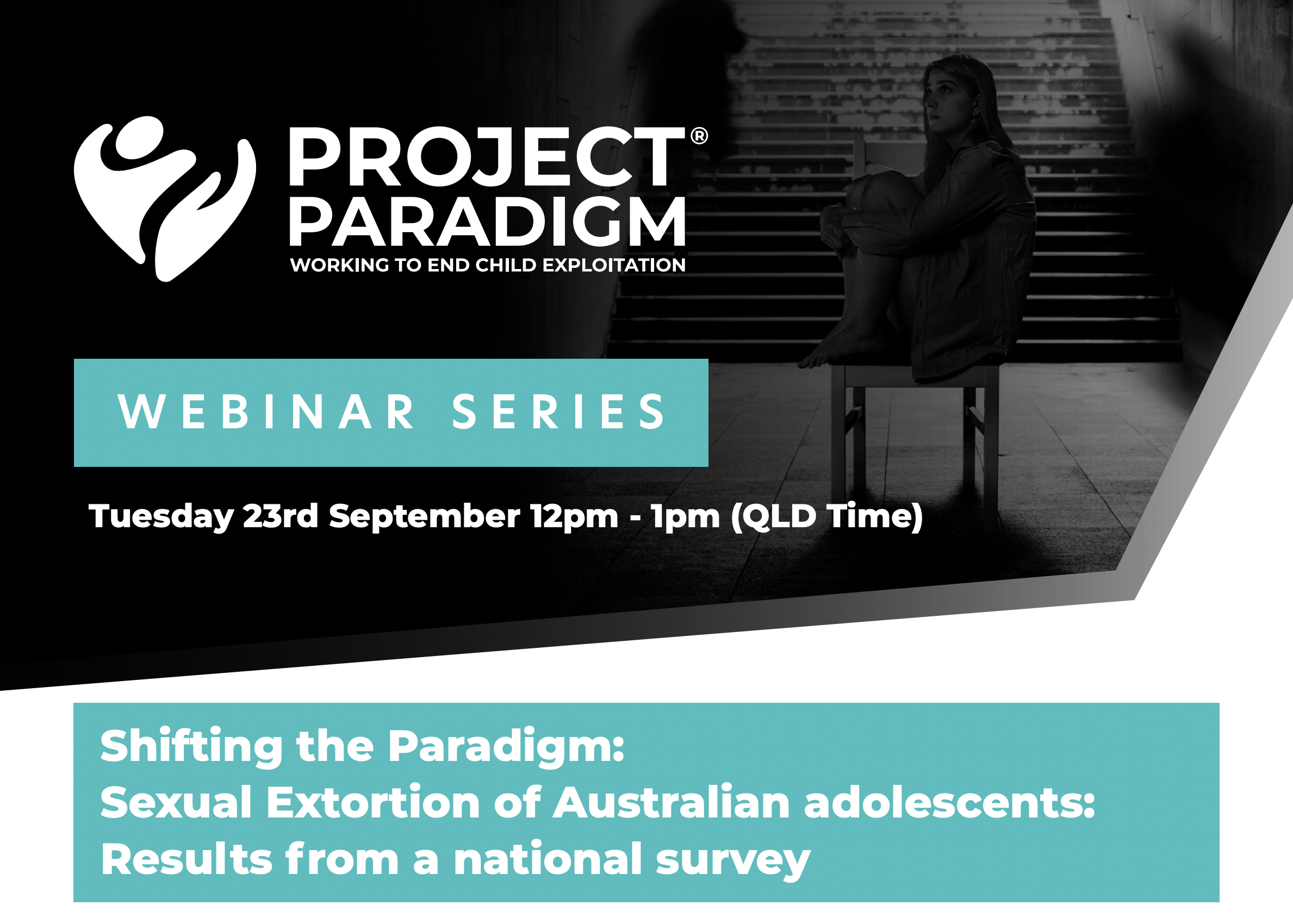 PROJECT® PARADIGM
WORKING TO END CHILD EXPLOITATION

WEBINAR SERIES

Tuesday 23rd September 12pm - 1pm (QLD Time)

Shifting the Paradigm:
Sexual Extortion of Australian adolescents:
Results from a national survey